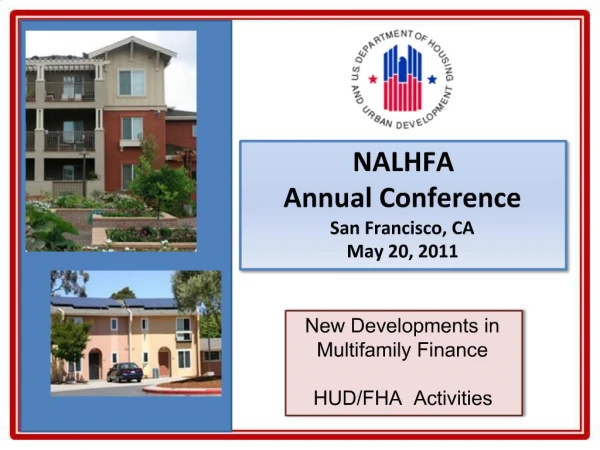 U.S. DEPARTMENT OF HOUSING AND URBAN DEVELOPMENT

NALHFA
Annual Conference
San Francisco, CA
May 20, 2011

New Developments in Multifamily Finance

HUD/FHA Activities